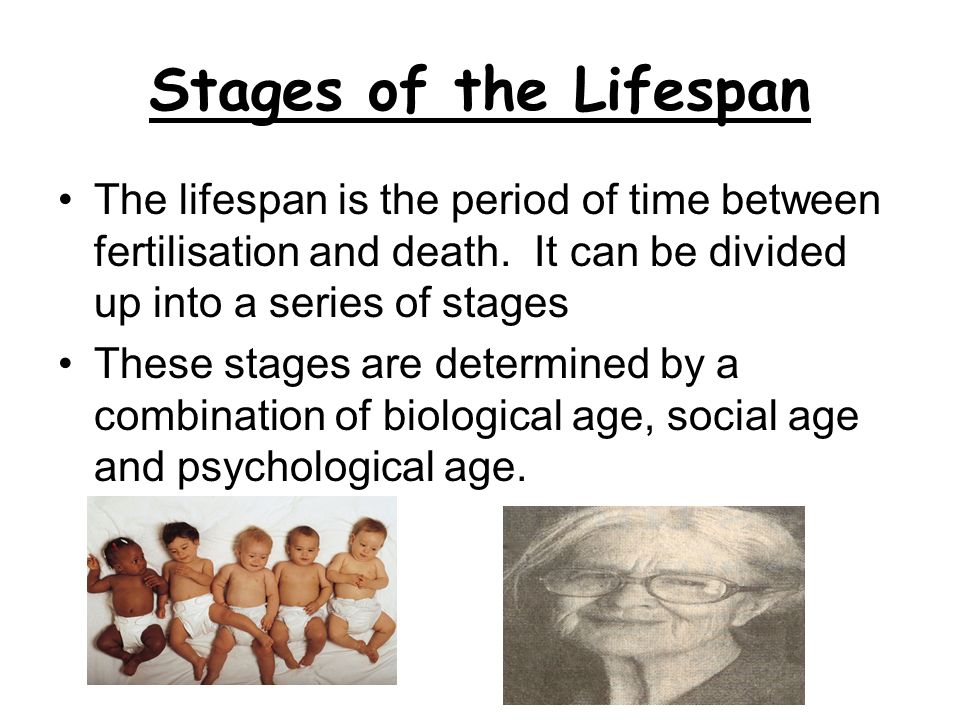 Stages of the Lifespan

• The lifespan is the period of time between fertilisation and death.  It can be divided up into a series of stages
• These stages are determined by a combination of biological age, social age and psychological age.